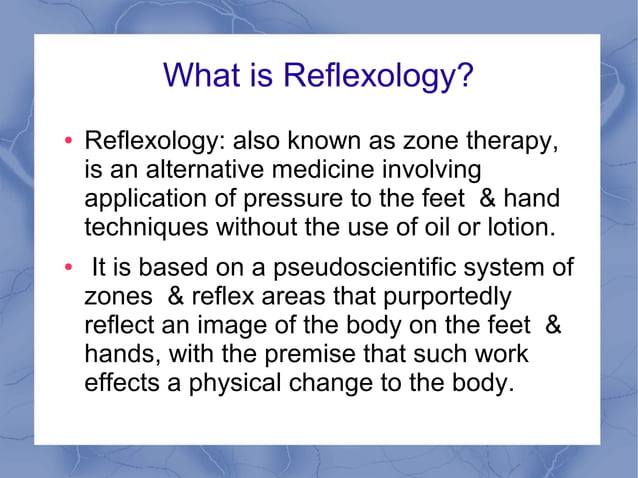 What is Reflexology?

• Reflexology: also known as zone therapy, is an alternative medicine involving application of pressure to the feet & hand techniques without the use of oil or lotion.

• It is based on a pseudoscientific system of zones & reflex areas that purportedly reflect an image of the body on the feet & hands, with the premise that such work effects a physical change to the body.